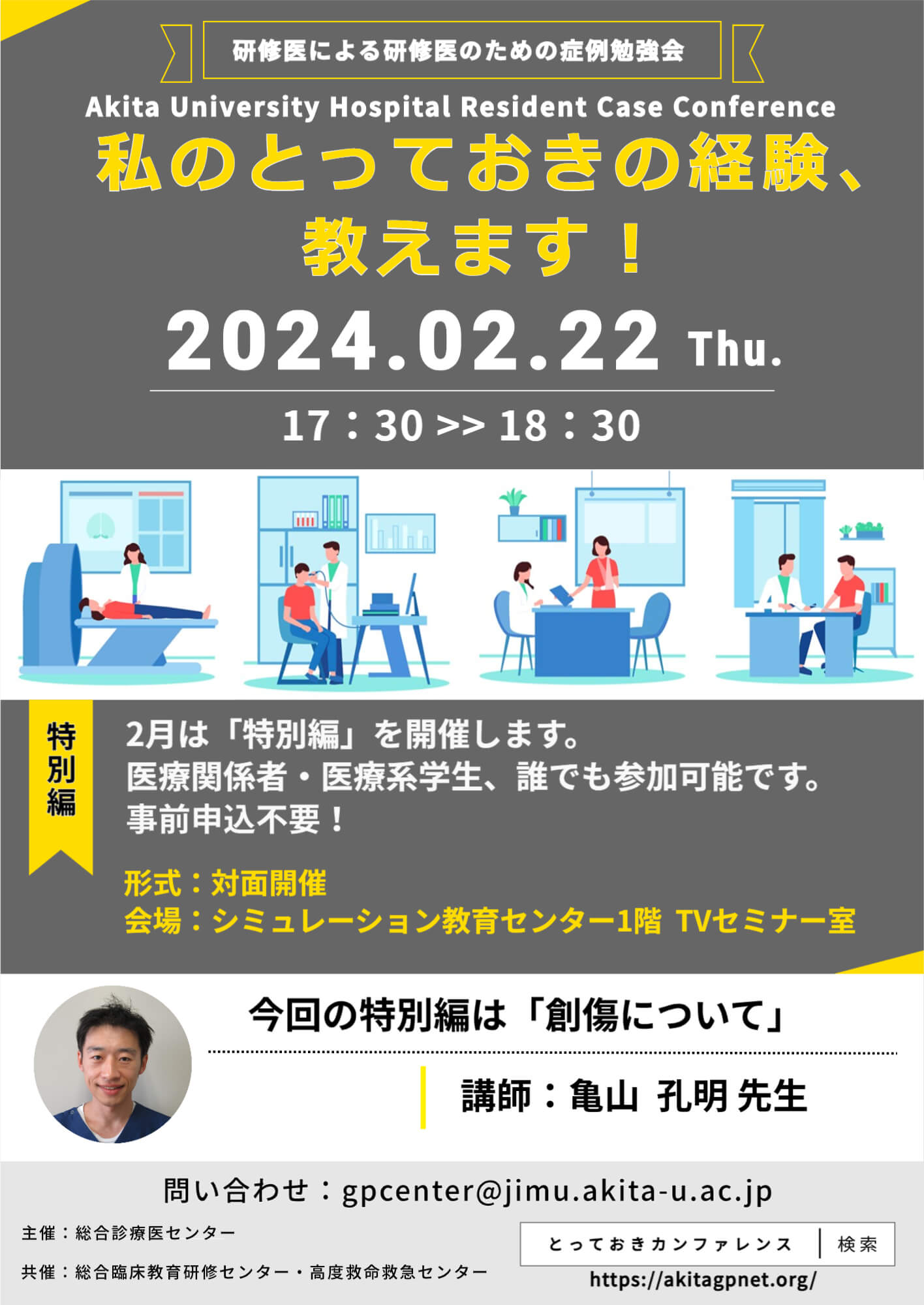 研修医による研修医のための症例勉強会

Akita University Hospital Resident Case Conference

私のとっておきの経験、教えます！

2024.02.22 Thu.

17：30 >> 18：30

特別編

2月は「特別編」を開催します。
医療関係者・医療系学生、誰でも参加可能です。
事前申込不要！

形式：対面開催
会場：シミュレーション教育センター1階 TVセミナー室

今回の特別編は「創傷について」

講師：亀山 孔明 先生

問い合わせ：gpcenter@jimu.akita-u.ac.jp

主催：総合診療医センター

共催：総合臨床教育研修センター・高度救命救急センター

とっておきカンファレンス 検索

https://akitagpnet.org/